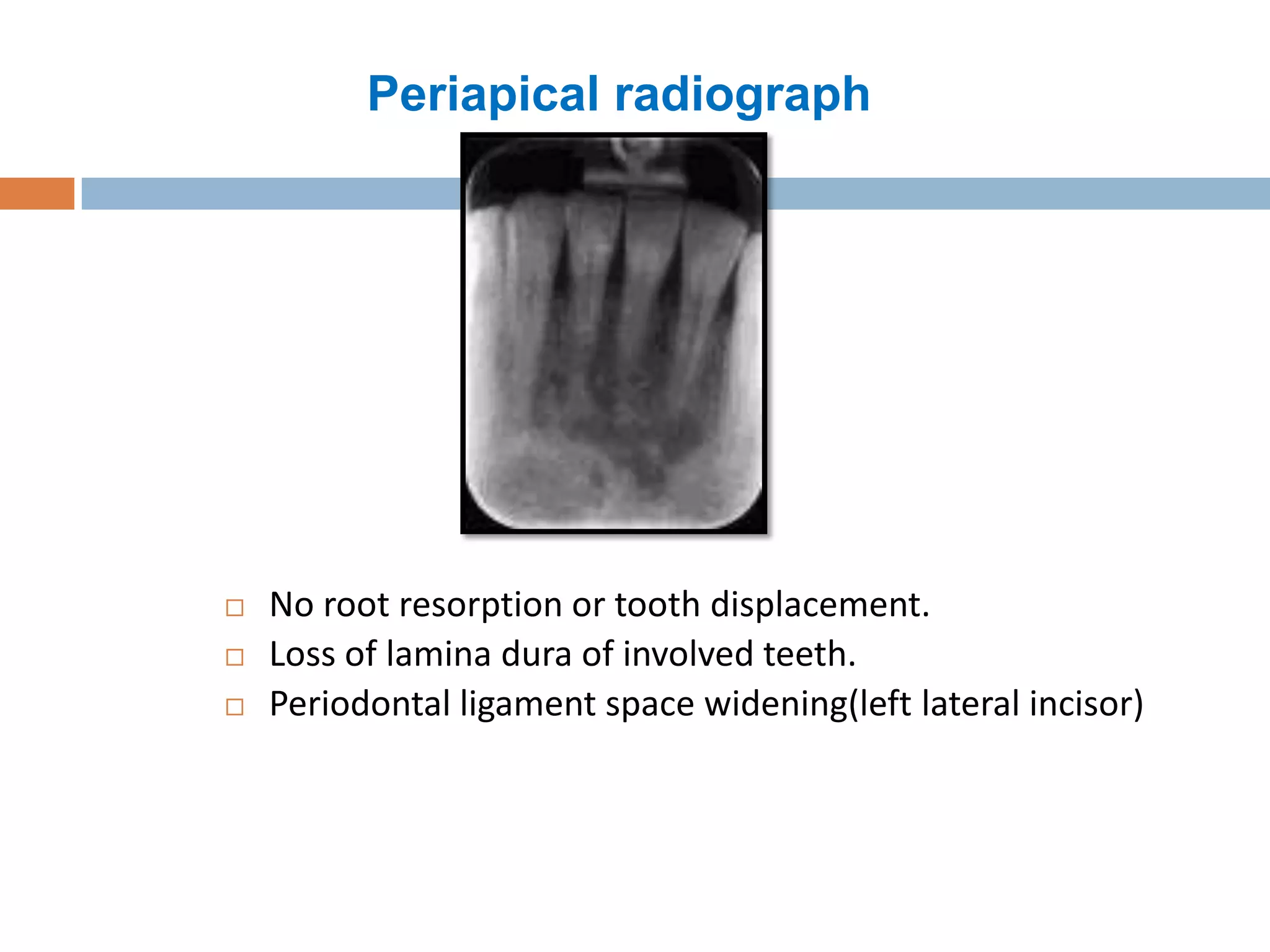 Periapical radiograph

□ No root resorption or tooth displacement.
□ Loss of lamina dura of involved teeth.
□ Periodontal ligament space widening(left lateral incisor)